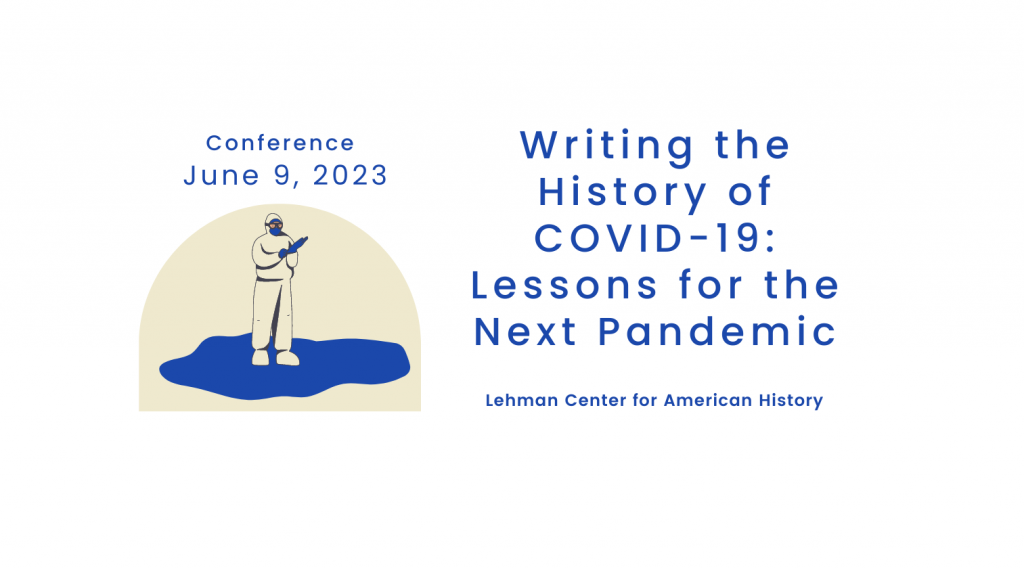 Conference
June 9, 2023

Writing the History of COVID-19: Lessons for the Next Pandemic

Lehman Center for American History